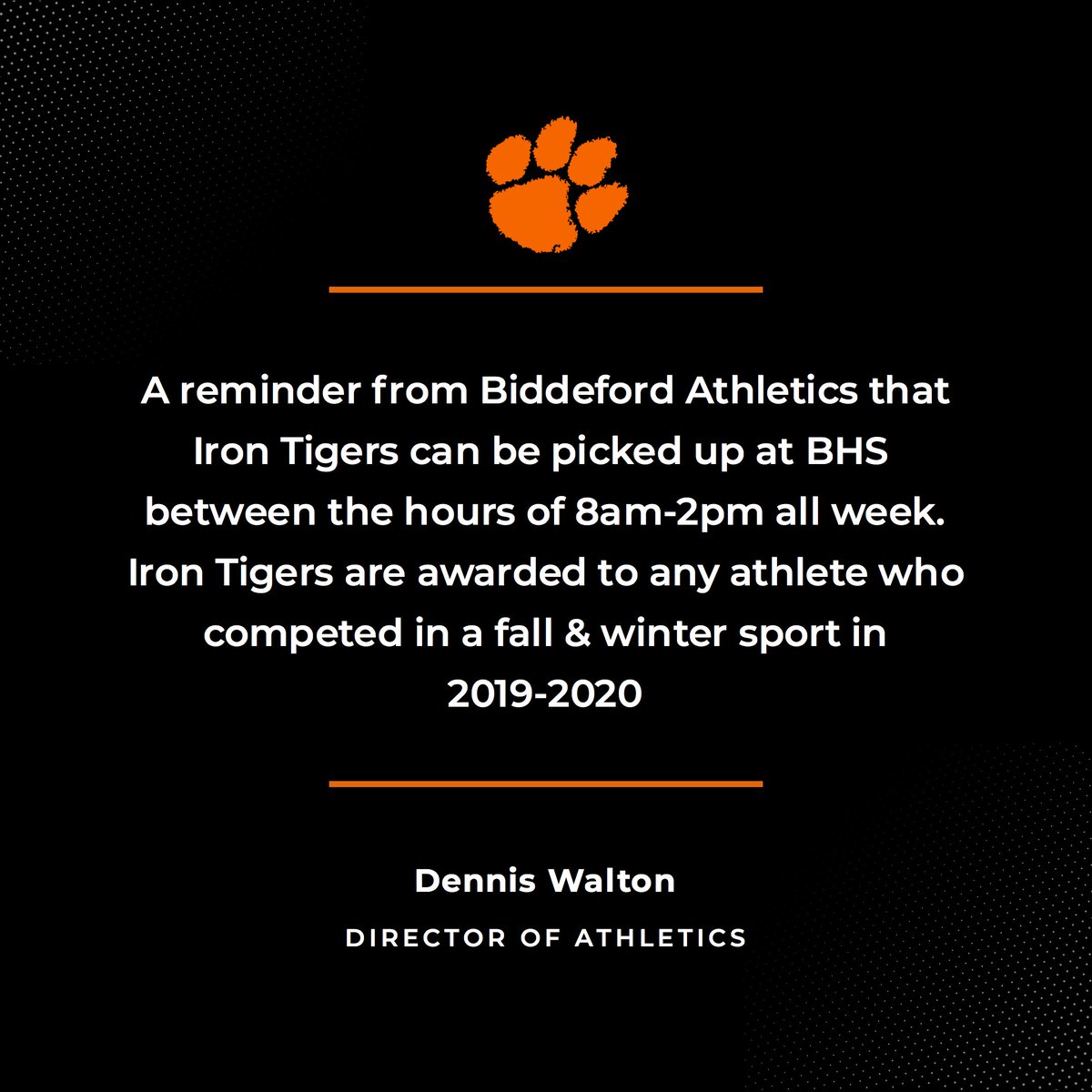 A reminder from Biddeford Athletics that Iron Tigers can be picked up at BHS between the hours of 8am-2pm all week. Iron Tigers are awarded to any athlete who competed in a fall & winter sport in 2019-2020

Dennis Walton

DIRECTOR OF ATHLETICS